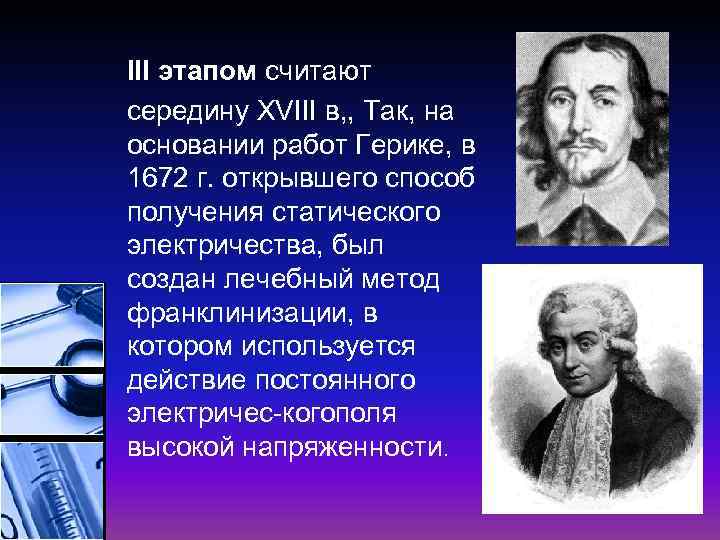 III этапом считают середину XVIII в,, Так, на основании работ Герике, в 1672 г. открывшего способ получения статического электричества, был создан лечебный метод франклинизации, в котором используется действие постоянного электричес-когополя высокой напряженности.